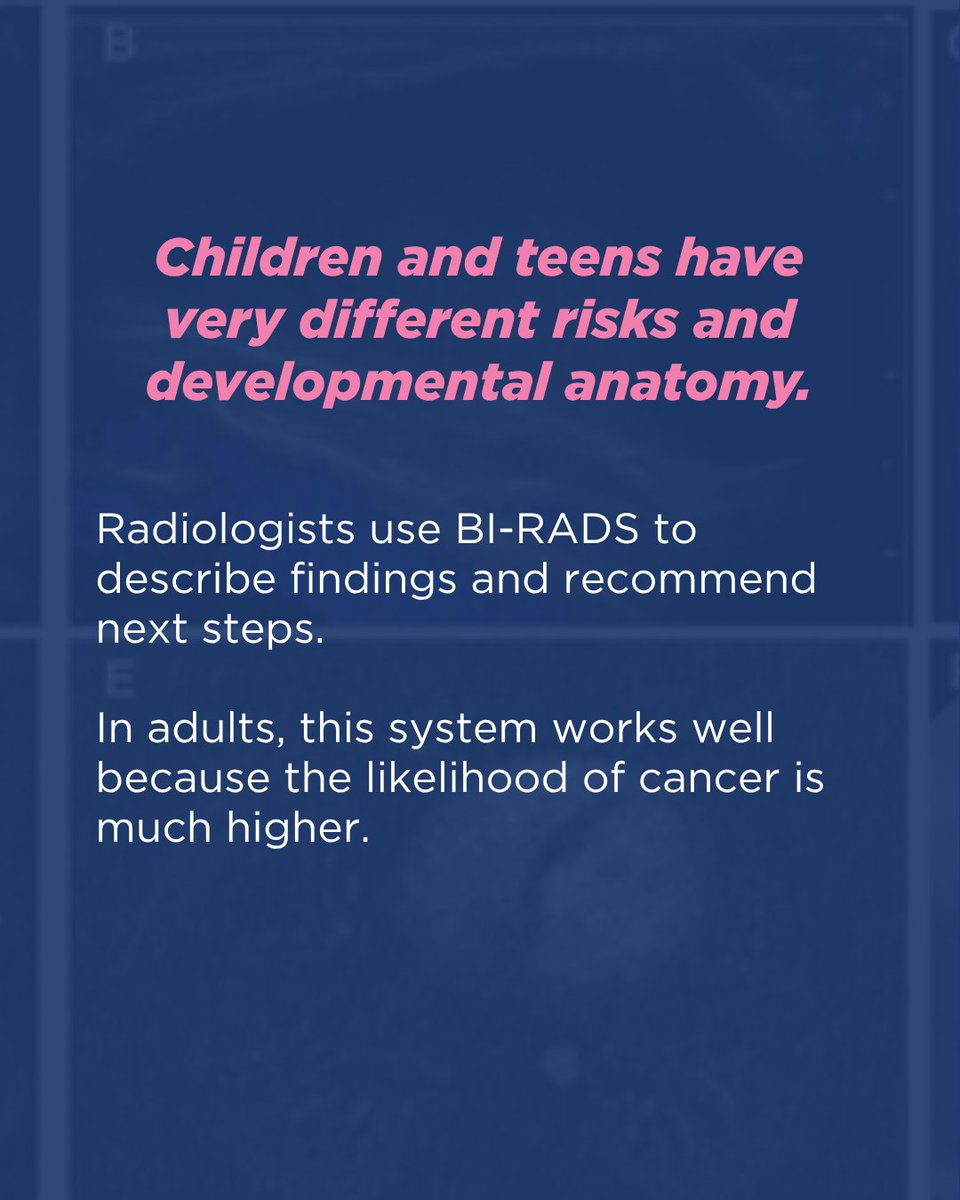 Children and teens have very different risks and developmental anatomy.

Radiologists use BI-RADS to describe findings and recommend next steps.

In adults, this system works well because the likelihood of cancer is much higher.